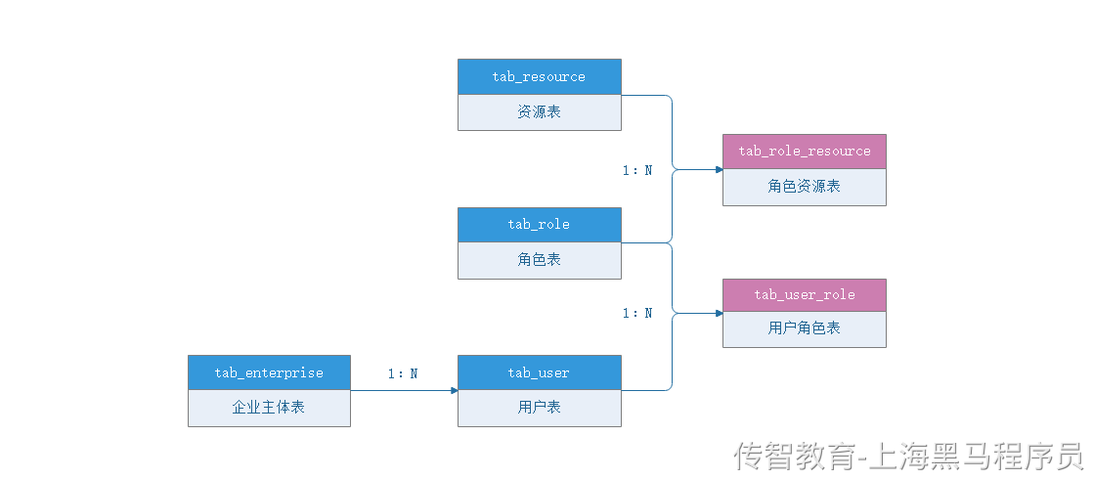 tab_resource
资源表

1:N

tab_role_resource
角色资源表

tab_role
角色表

1:N

tab_user_role
用户角色表

tab_enterprise
企业主体表

1:N

tab_user
用户表

传智教育-上海黑马程序员